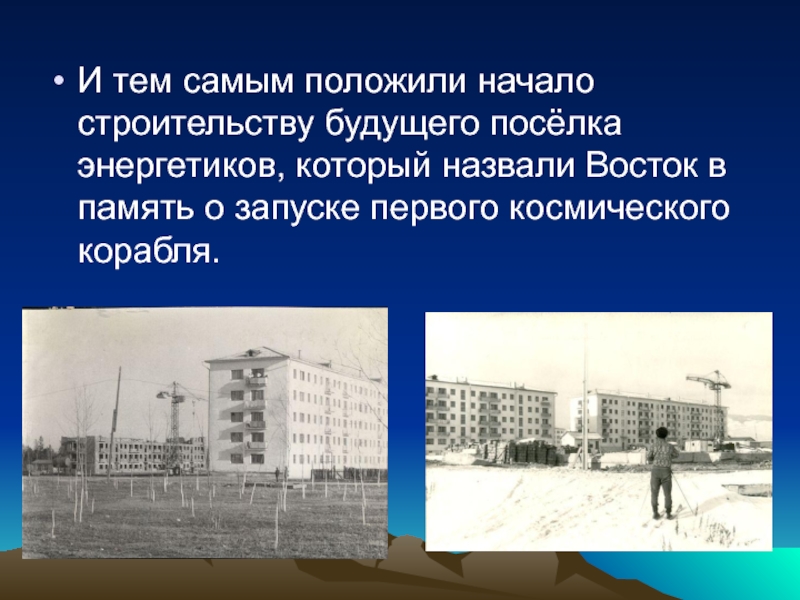 • И тем самым положили начало строительству будущего посёлка энергетиков, который назвали Восток в память о запуске первого космического корабля.